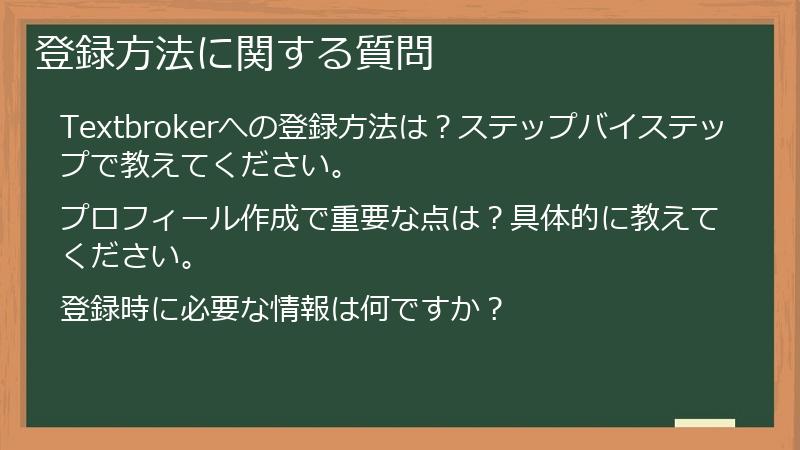 登録方法に関する質問

Textbrokerへの登録方法は？ステップバイステップで教えてください。

プロフィール作成で重要な点は？具体的に教えてください。

登録時に必要な情報は何ですか？